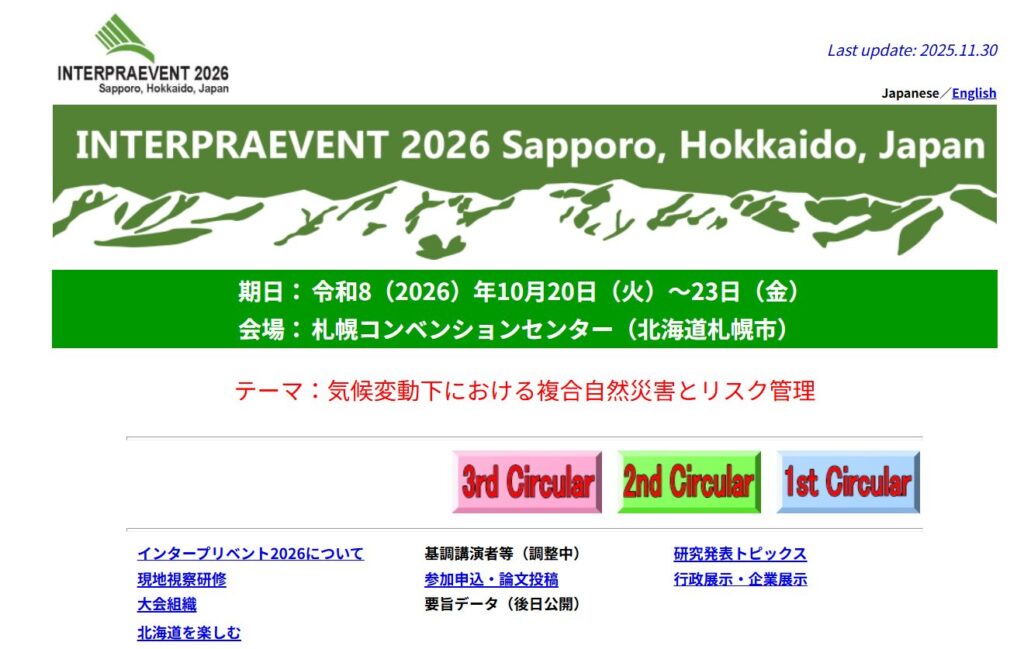 INTERPRAEVENT 2026
Sapporo, Hokkaido, Japan

Last update: 2025.11.30

Japanese／English

INTERPRAEVENT 2026 Sapporo, Hokkaido, Japan

期日：令和8（2026）年10月20日（火）～23日（金）
会場：札幌コンベンションセンター（北海道札幌市）

テーマ：気候変動下における複合自然災害とリスク管理

3rd Circular
2nd Circular
1st Circular

インタープリベント2026について
現地視察研修
大会組織
北海道を楽しむ

基調講演者等（調整中）
参加申込・論文投稿
要旨データ（後日公開）

研究発表トピックス
行政展示・企業展示